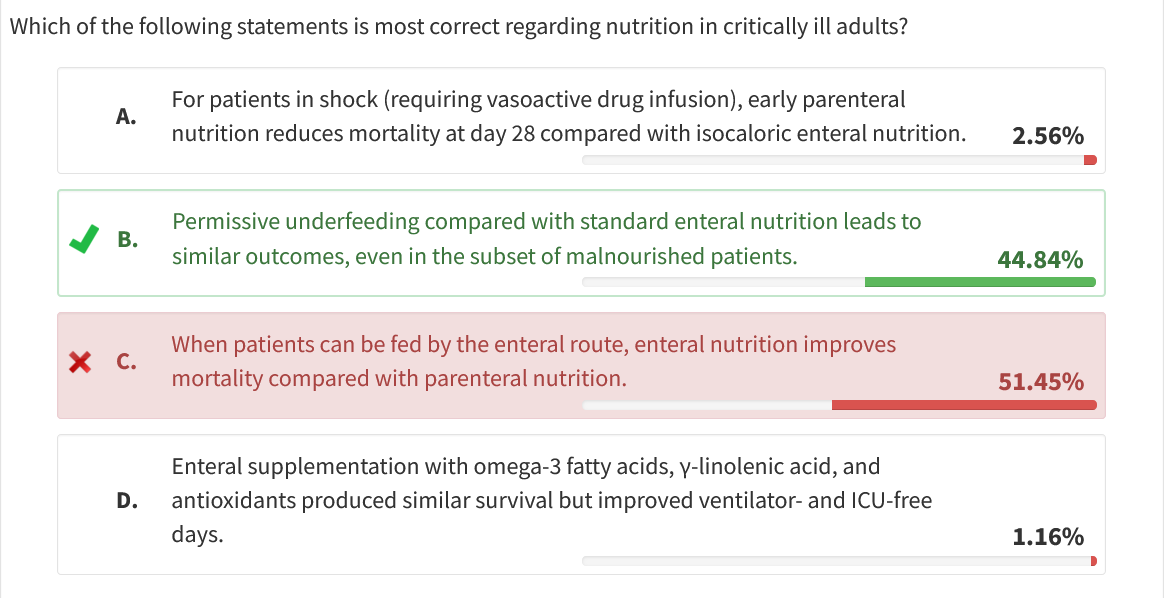 Which of the following statements is most correct regarding nutrition in critically ill adults?

A. For patients in shock (requiring vasoactive drug infusion), early parenteral nutrition reduces mortality at day 28 compared with isocaloric enteral nutrition. 2.56%

B. Permissive underfeeding compared with standard enteral nutrition leads to similar outcomes, even in the subset of malnourished patients. 44.84%

C. When patients can be fed by the enteral route, enteral nutrition improves mortality compared with parenteral nutrition. 51.45%

D. Enteral supplementation with omega-3 fatty acids, γ-linolenic acid, and antioxidants produced similar survival but improved ventilator- and ICU-free days. 1.16%